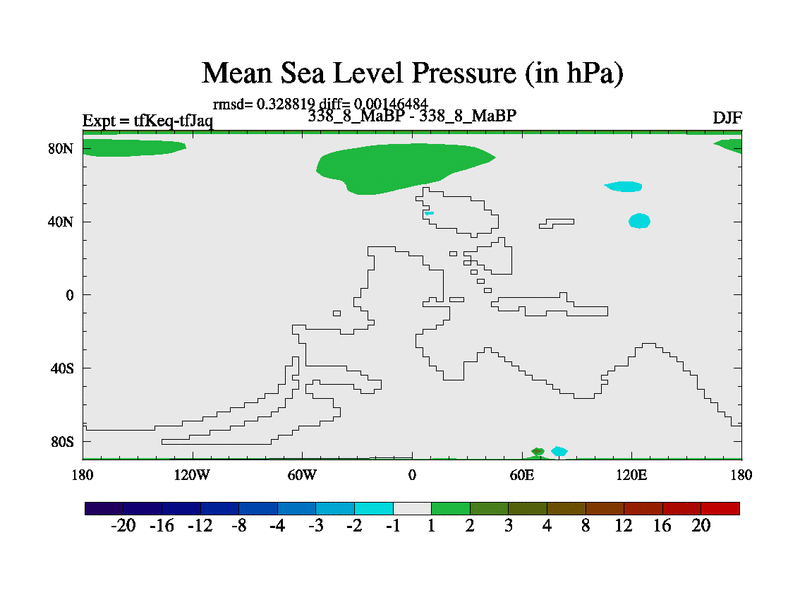 Mean Sea Level Pressure (in hPa)

rmsd= 0.328819 diff= 0.00146484

Expt = tfKeq-tfJaq

338_8_MaBP - 338_8_MaBP

DJF

80N
40N
0
40S
80S

180 120W 60W 0 60E 120E 180

-20 -16 -12 -8 -4 -3 -2 -1 1 2 3 4 8 12 16 20